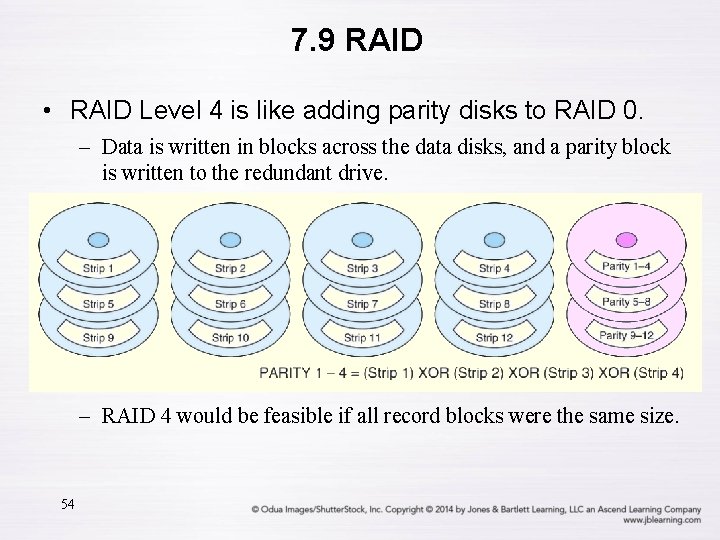 7.9 RAID

• RAID Level 4 is like adding parity disks to RAID 0.

– Data is written in blocks across the data disks, and a parity block is written to the redundant drive.

Strip 1
Strip 5
Strip 9
Strip 2
Strip 6
Strip 10
Strip 3
Strip 7
Strip 11
Strip 4
Strip 8
Strip 12
Parity 1–4
Parity 5–8
Parity 9–12

PARITY 1 – 4 = (Strip 1) XOR (Strip 2) XOR (Strip 3) XOR (Strip 4)

– RAID 4 would be feasible if all record blocks were the same size.

54

© Odua Images/ShutterStock, Inc. Copyright © 2014 by Jones & Bartlett Learning, LLC an Ascend Learning Company
www.jblearning.com